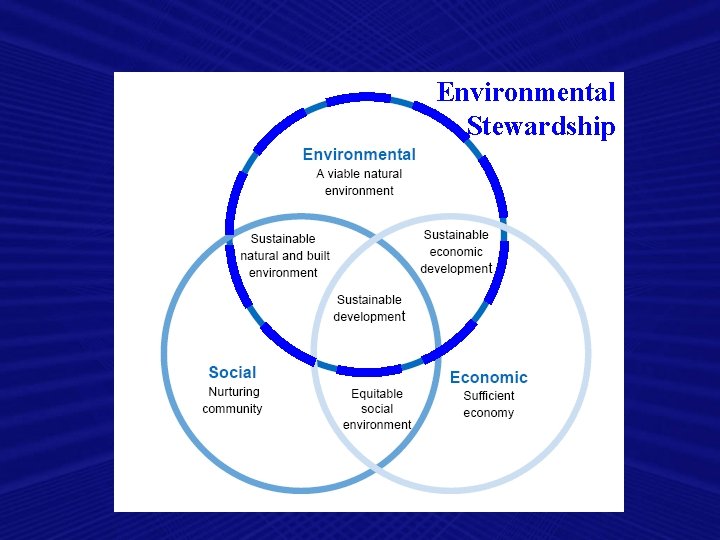 Environmental Stewardship

Environmental
A viable natural environment

Sustainable natural and built environment

Sustainable economic development

Sustainable development

Social
Nurturing community

Equitable social environment

Economic
Sufficient economy